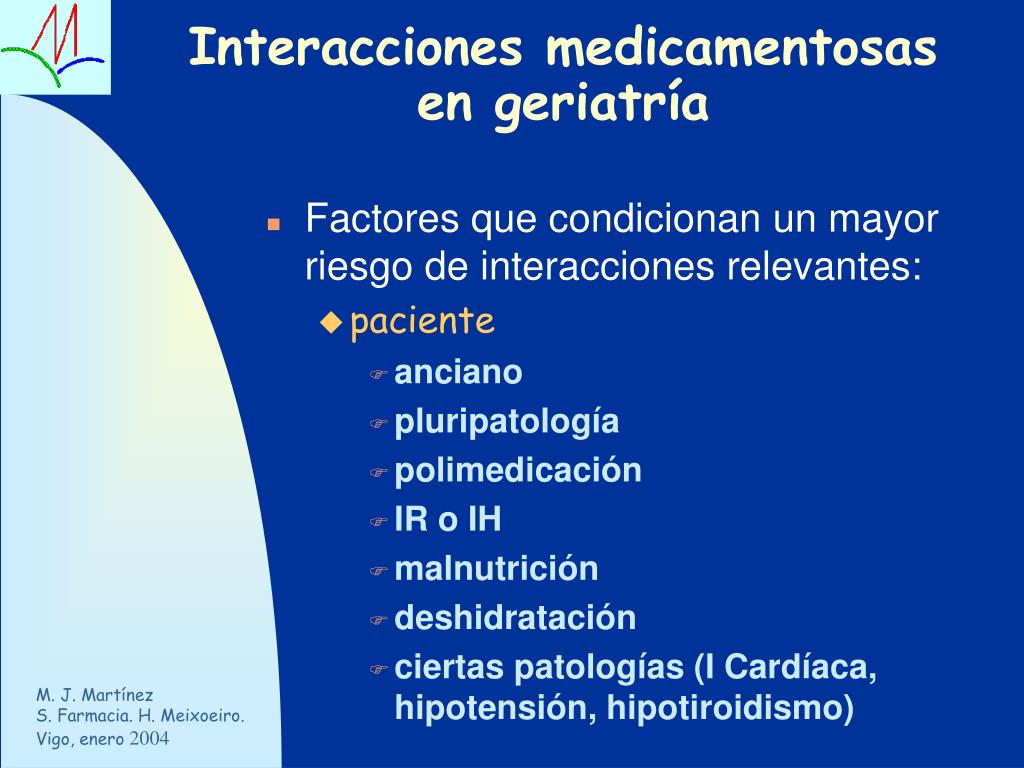 Interacciones medicamentosas en geriatría

Factores que condicionan un mayor riesgo de interacciones relevantes:

paciente

anciano

pluripatología

polimedicación

IR o IH

malnutrición

deshidratación

ciertas patologías (I Cardíaca, hipotensión, hipotiroidismo)

M. J. Martínez
S. Farmacia. H. Meixoeiro.
Vigo, enero 2004